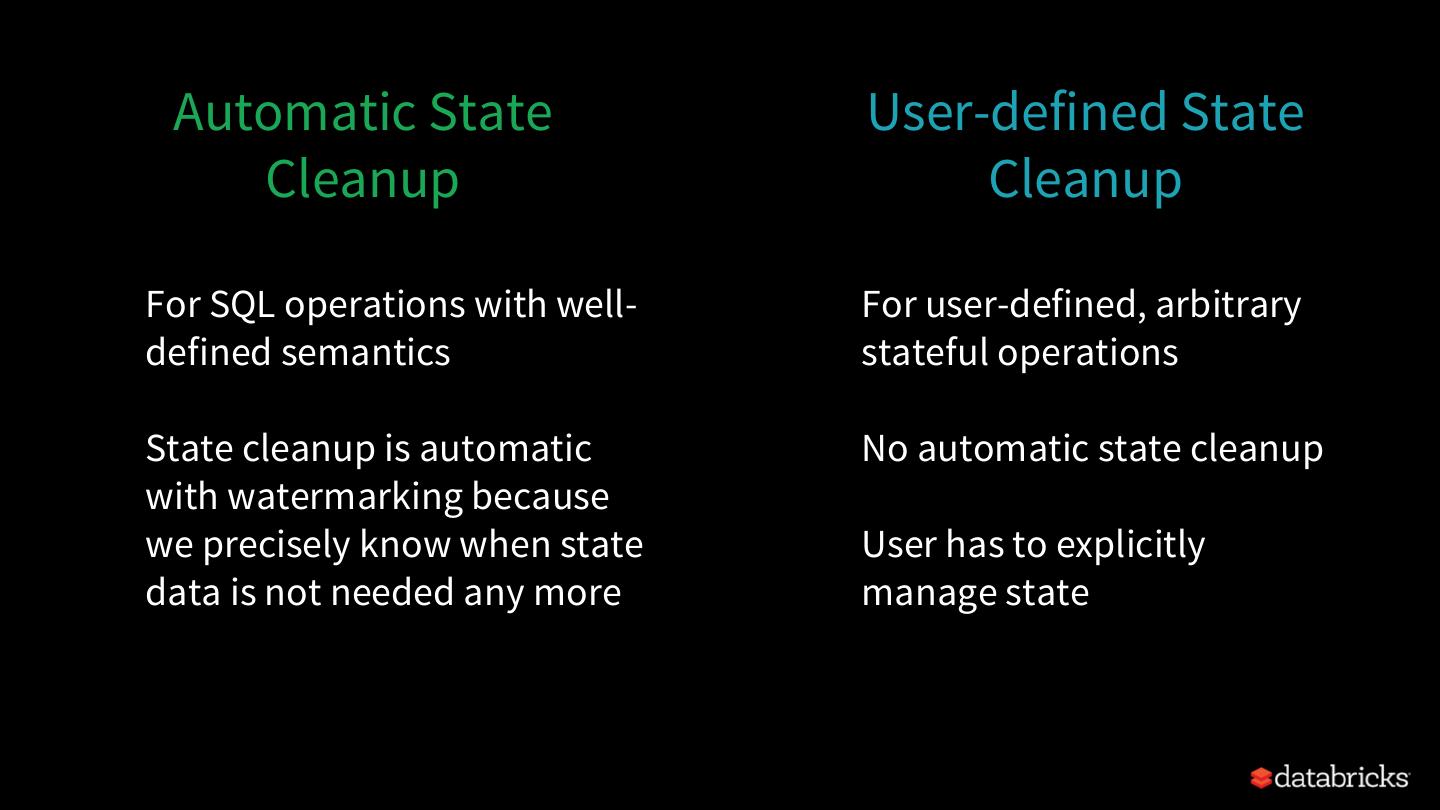 Automatic State Cleanup

For SQL operations with well-defined semantics

State cleanup is automatic with watermarking because we precisely know when state data is not needed any more

User-defined State Cleanup

For user-defined, arbitrary stateful operations

No automatic state cleanup

User has to explicitly manage state

databricks